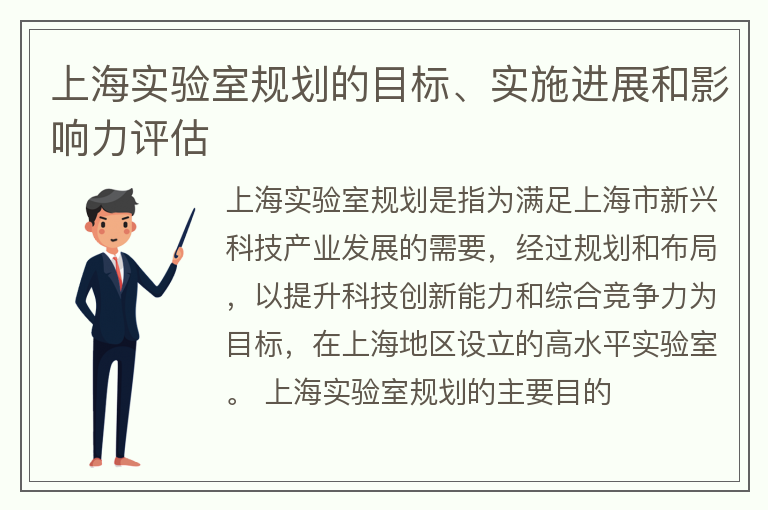 上海实验室规划的目标、实施进展和影响力评估

上海实验室规划是指为满足上海市新兴科技产业发展的需要，经过规划和布局，以提升科技创新能力和综合竞争力为目标，在上海地区设立的高水平实验室。 上海实验室规划的主要目的